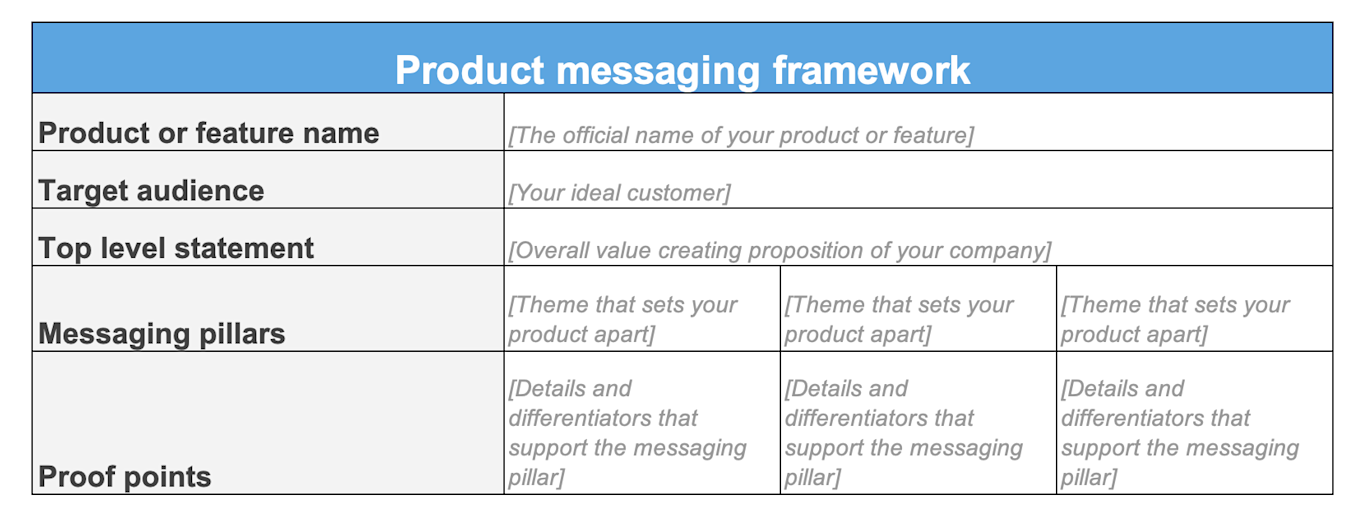 | Product messaging framework | | | |
|---|---|---|---|
| Product or feature name | [The official name of your product or feature] | | |
| Target audience | [Your ideal customer] | | |
| Top level statement | [Overall value creating proposition of your company] | | |
| Messaging pillars | [Theme that sets your product apart] | [Theme that sets your product apart] | [Theme that sets your product apart] |
| Proof points | [Details and differentiators that support the messaging pillar] | [Details and differentiators that support the messaging pillar] | [Details and differentiators that support the messaging pillar] |